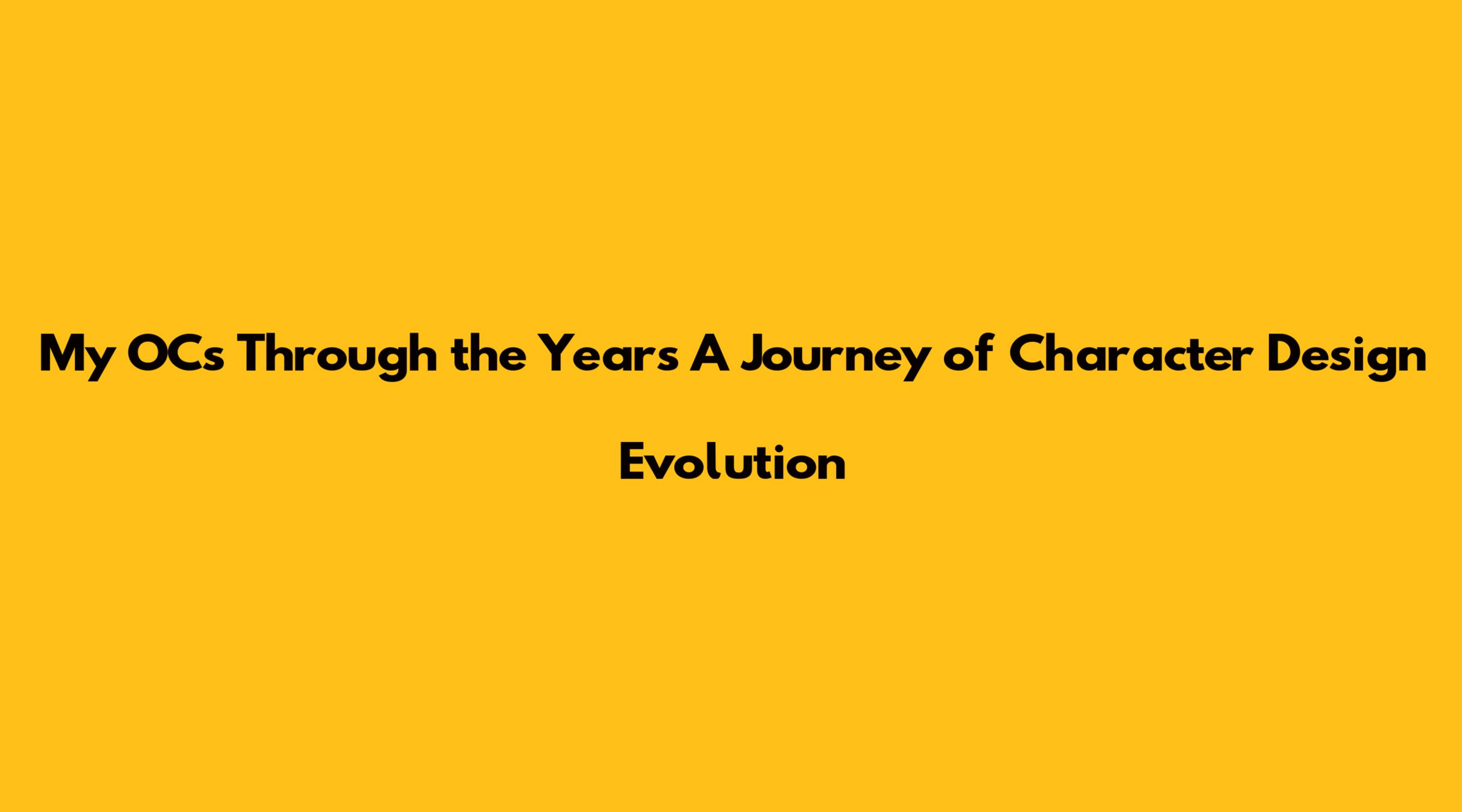 My OCs Through the Years A Journey of Character Design Evolution